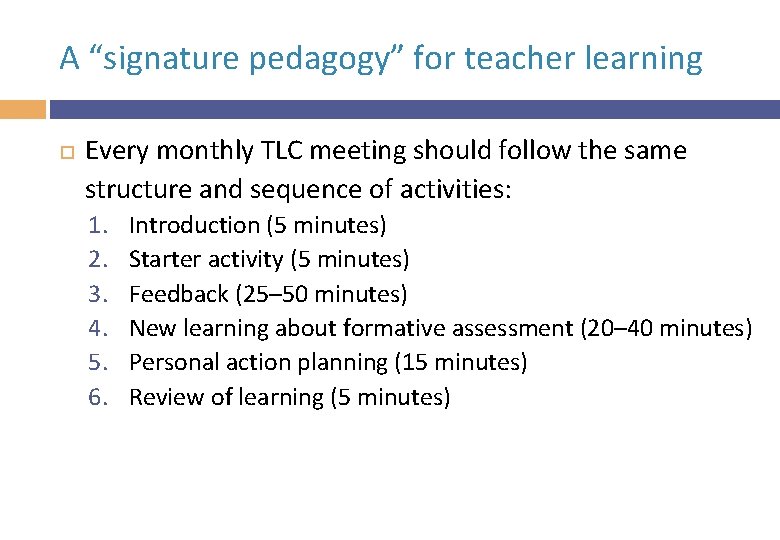 A “signature pedagogy” for teacher learning

Every monthly TLC meeting should follow the same structure and sequence of activities:

1. Introduction (5 minutes)
2. Starter activity (5 minutes)
3. Feedback (25–50 minutes)
4. New learning about formative assessment (20–40 minutes)
5. Personal action planning (15 minutes)
6. Review of learning (5 minutes)